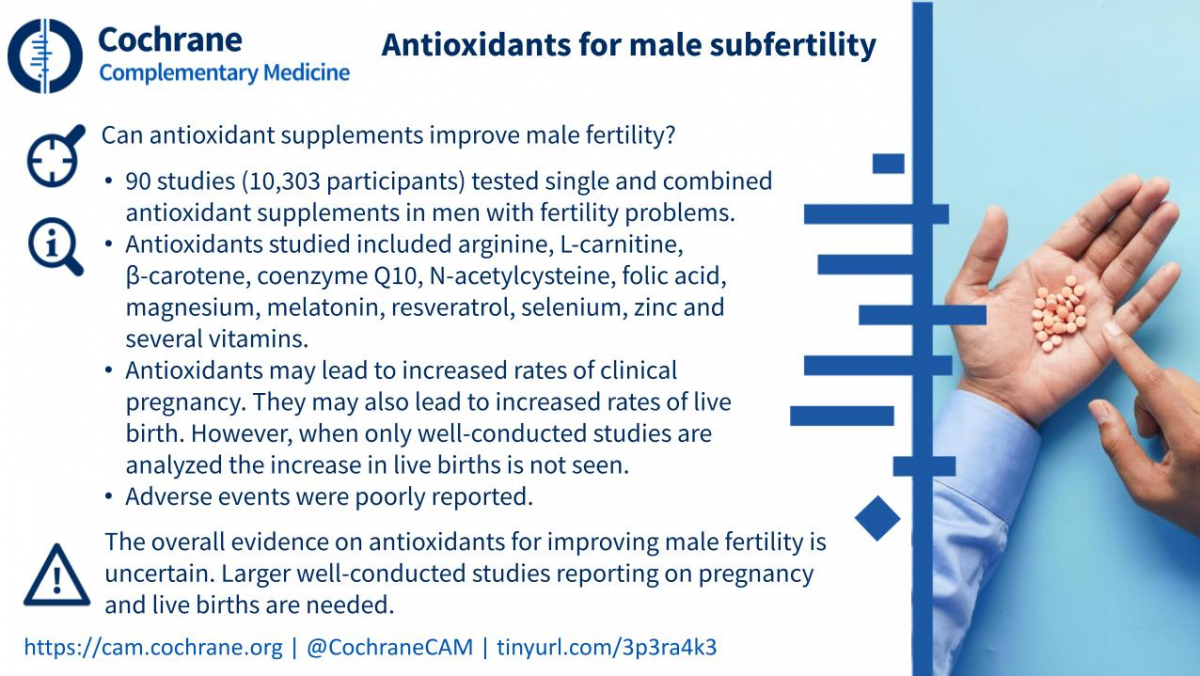 Cochrane
Complementary Medicine

Antioxidants for male subfertility

Can antioxidant supplements improve male fertility?

• 90 studies (10,303 participants) tested single and combined antioxidant supplements in men with fertility problems.
• Antioxidants studied included arginine, L-carnitine, β-carotene, coenzyme Q10, N-acetylcysteine, folic acid, magnesium, melatonin, resveratrol, selenium, zinc and several vitamins.
• Antioxidants may lead to increased rates of clinical pregnancy. They may also lead to increased rates of live birth. However, when only well-conducted studies are analyzed the increase in live births is not seen.
• Adverse events were poorly reported.

The overall evidence on antioxidants for improving male fertility is uncertain. Larger well-conducted studies reporting on pregnancy and live births are needed.

https://cam.cochrane.org | @CochraneCAM | tinyurl.com/3p3ra4k3